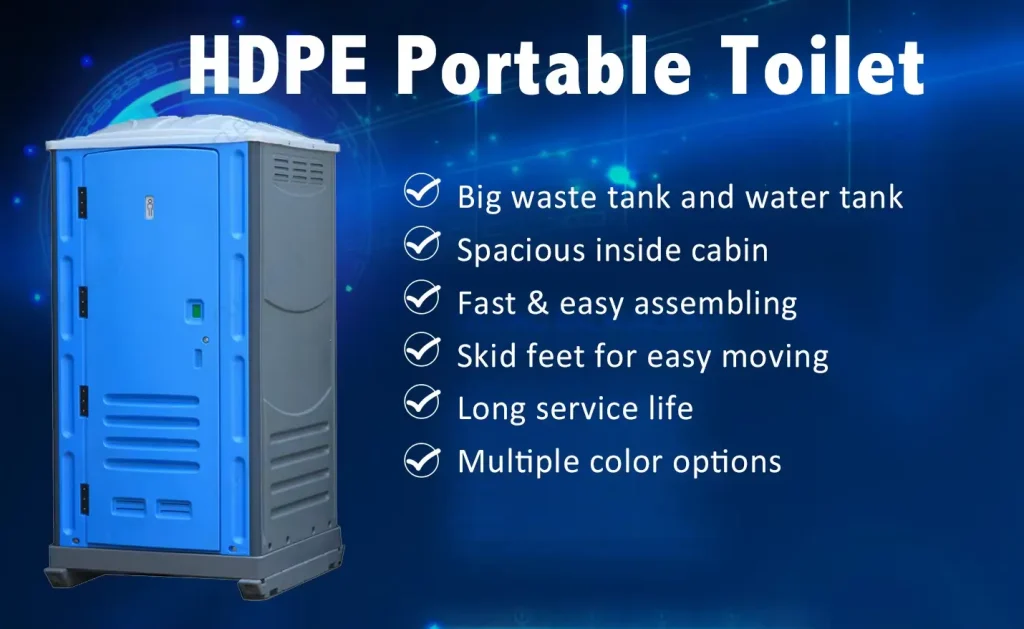 HDPE Portable Toilet

Big waste tank and water tank
Spacious inside cabin
Fast & easy assembling
Skid feet for easy moving
Long service life
Multiple color options